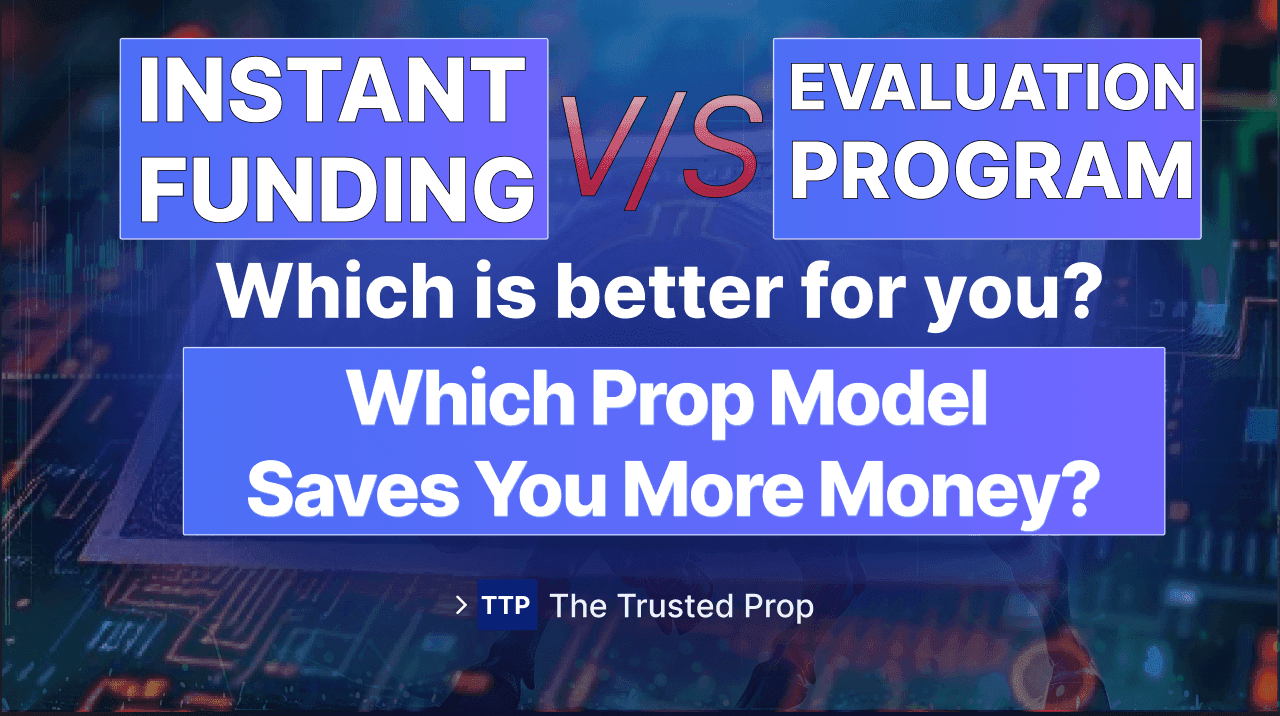 INSTANT FUNDING

V/S

EVALUATION PROGRAM

Which is better for you?

Which Prop Model Saves You More Money?

> TTP The Trusted Prop